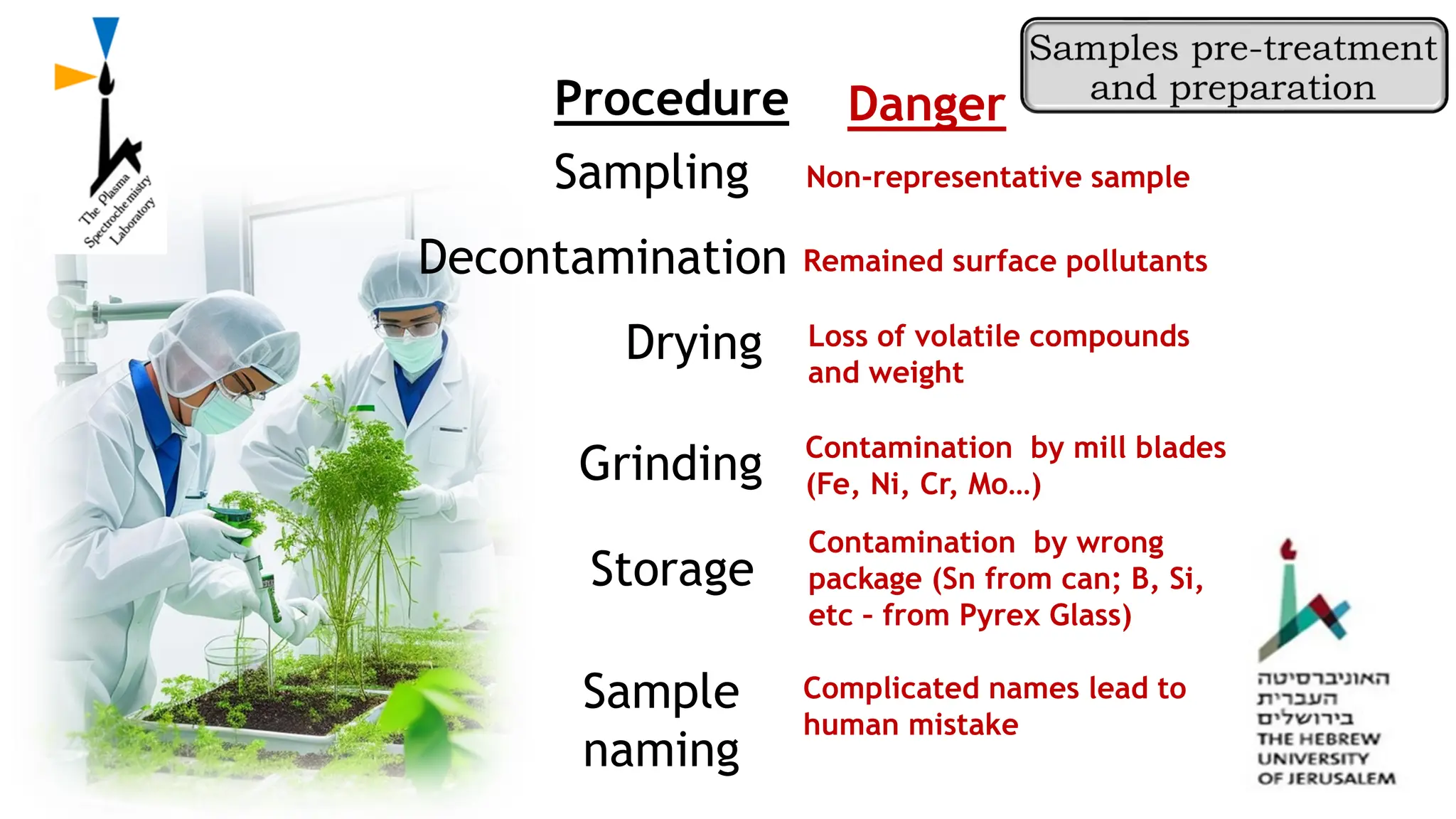 The Plasma Spectrochemistry Laboratory

Samples pre-treatment and preparation

| Procedure | Danger |
|---|---|
| Sampling | Non-representative sample |
| Decontamination | Remained surface pollutants |
| Drying | Loss of volatile compounds and weight |
| Grinding | Contamination by mill blades (Fe, Ni, Cr, Mo…) |
| Storage | Contamination by wrong package (Sn from can; B, Si, etc - from Pyrex Glass) |
| Sample naming | Complicated names lead to human mistake |

האוניברסיטה העברית בירושלים
THE HEBREW UNIVERSITY OF JERUSALEM